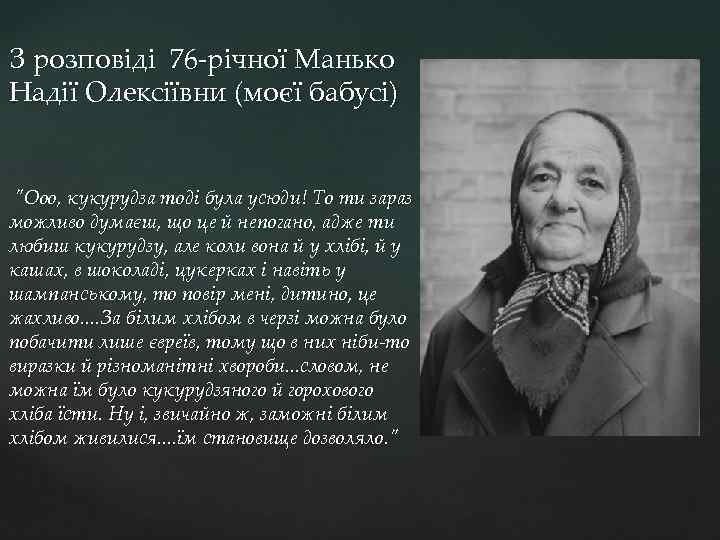 З розповіді 76-річної Манько Надії Олексіївни (моєї бабусі)

"Ооо, кукурудза тоді була усюди! То ти зараз можливо думаєш, що це й непогано, адже ти любиш кукурудзу, але коли вона й у хлібі, й у кашах, в шоколаді, цукерках і навіть у шампанському, то повір мені, дитино, це жахливо....За білим хлібом в черзі можна було побачити лише євреїв, тому що в них ніби-то виразки й різноманітні хвороби...словом, не можна їм було кукурудзяного й горохового хліба їсти. Ну і, звичайно ж, заможні білим хлібом живилися....їм становище дозволяло."